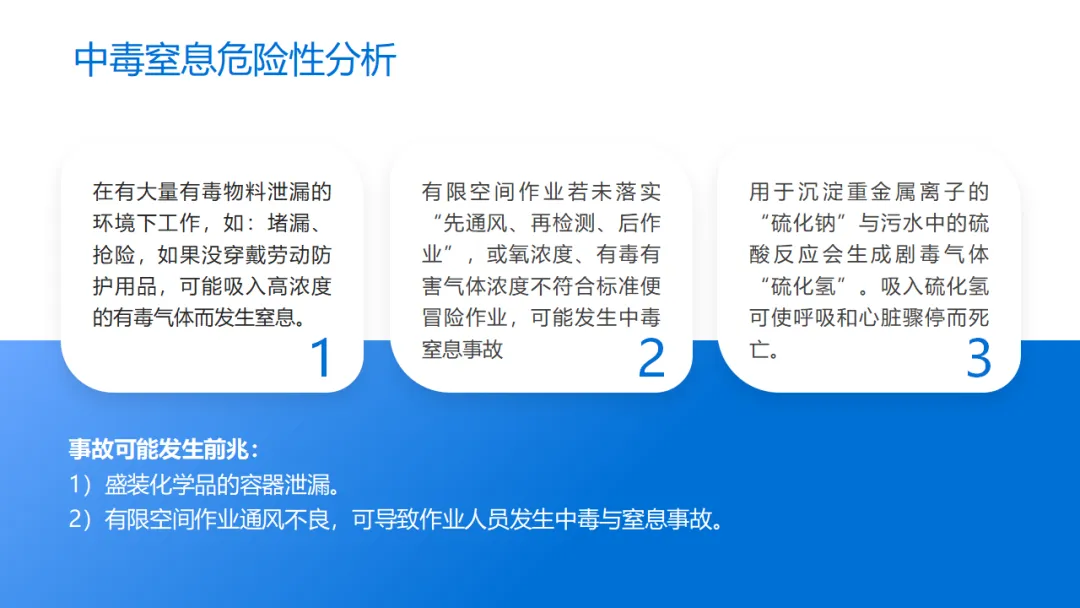 中毒窒息危险性分析

在有大量有毒物料泄漏的环境下工作，如：堵漏、抢险，如果没穿戴劳动防护用品，可能吸入高浓度的有毒气体而发生窒息。
1

有限空间作业若未落实“先通风、再检测、后作业”，或氧浓度、有毒有害气体浓度不符合标准便冒险作业，可能发生中毒窒息事故
2

用于沉淀重金属离子的“硫化钠”与污水中的硫酸反应会生成剧毒气体“硫化氢”。吸入硫化氢可使呼吸和心脏骤停而死亡。
3

事故可能发生前兆：
1）盛装化学品的容器泄漏。
2）有限空间作业通风不良，可导致作业人员发生中毒与窒息事故。